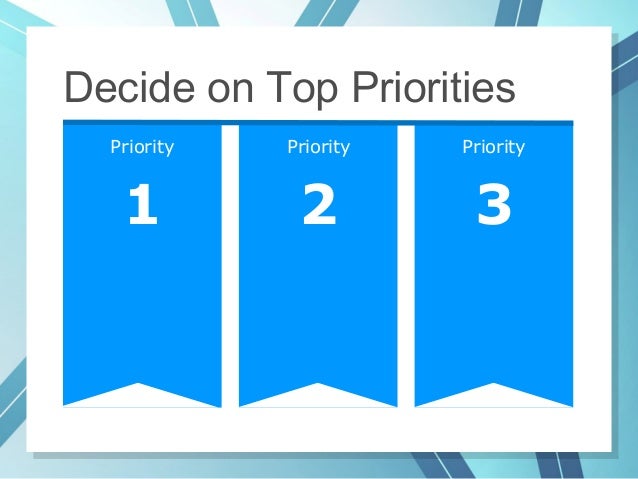 Decide on Top Priorities

Priority
1

Priority
2

Priority
3